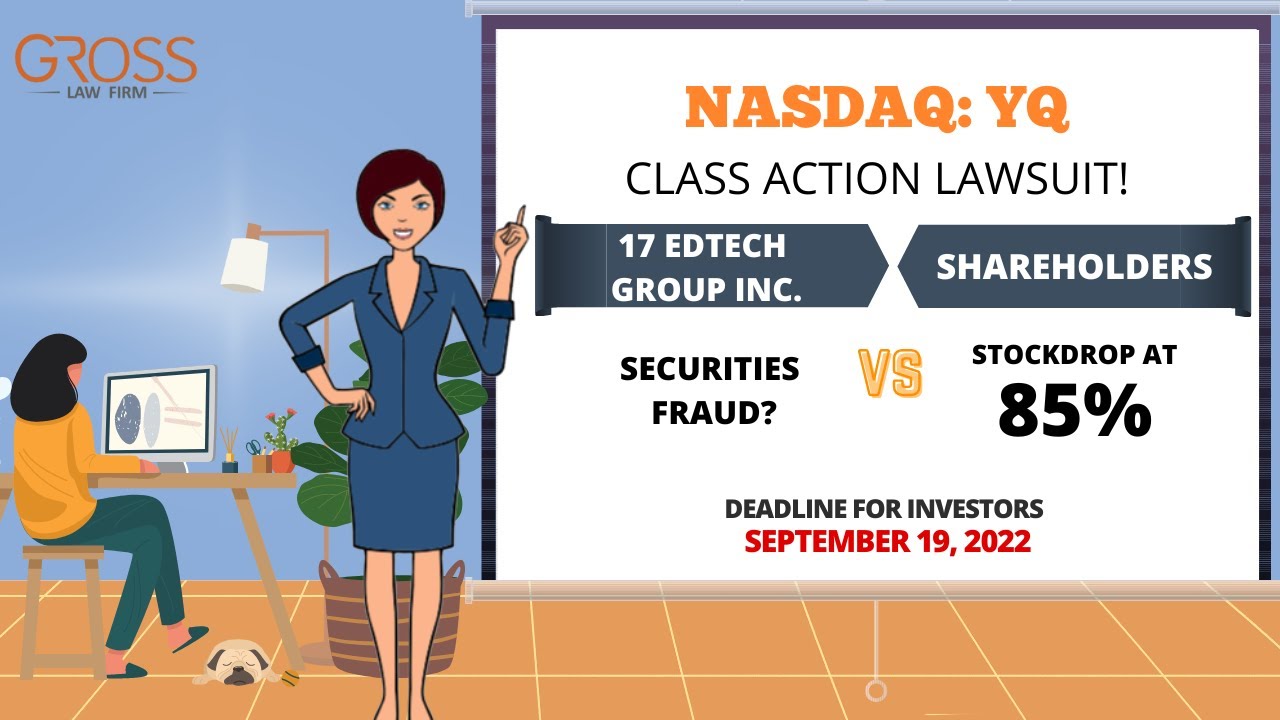 GROSS
LAW FIRM

NASDAQ: YQ

CLASS ACTION LAWSUIT!

17 EDTECH GROUP INC.

SHAREHOLDERS

SECURITIES FRAUD?

VS

STOCKDROP AT
85%

DEADLINE FOR INVESTORS
SEPTEMBER 19, 2022